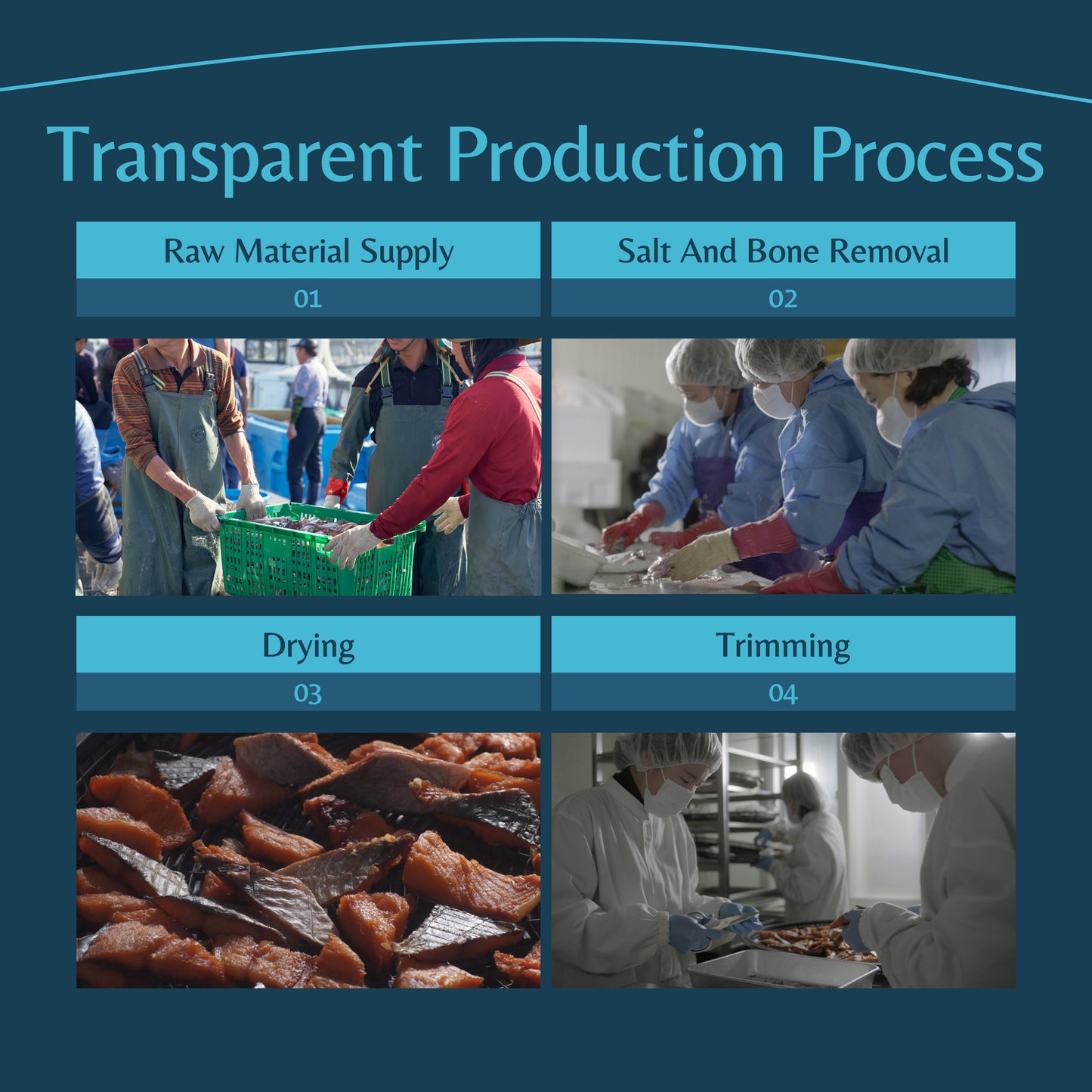 Transparent Production Process

Raw Material Supply
01

Salt And Bone Removal
02

Drying
03

Trimming
04